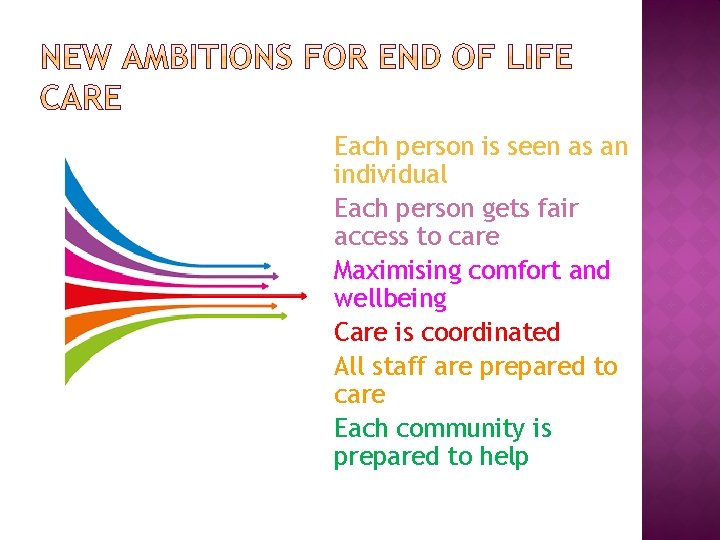 NEW AMBITIONS FOR END OF LIFE CARE

Each person is seen as an individual

Each person gets fair access to care

Maximising comfort and wellbeing

Care is coordinated

All staff are prepared to care

Each community is prepared to help